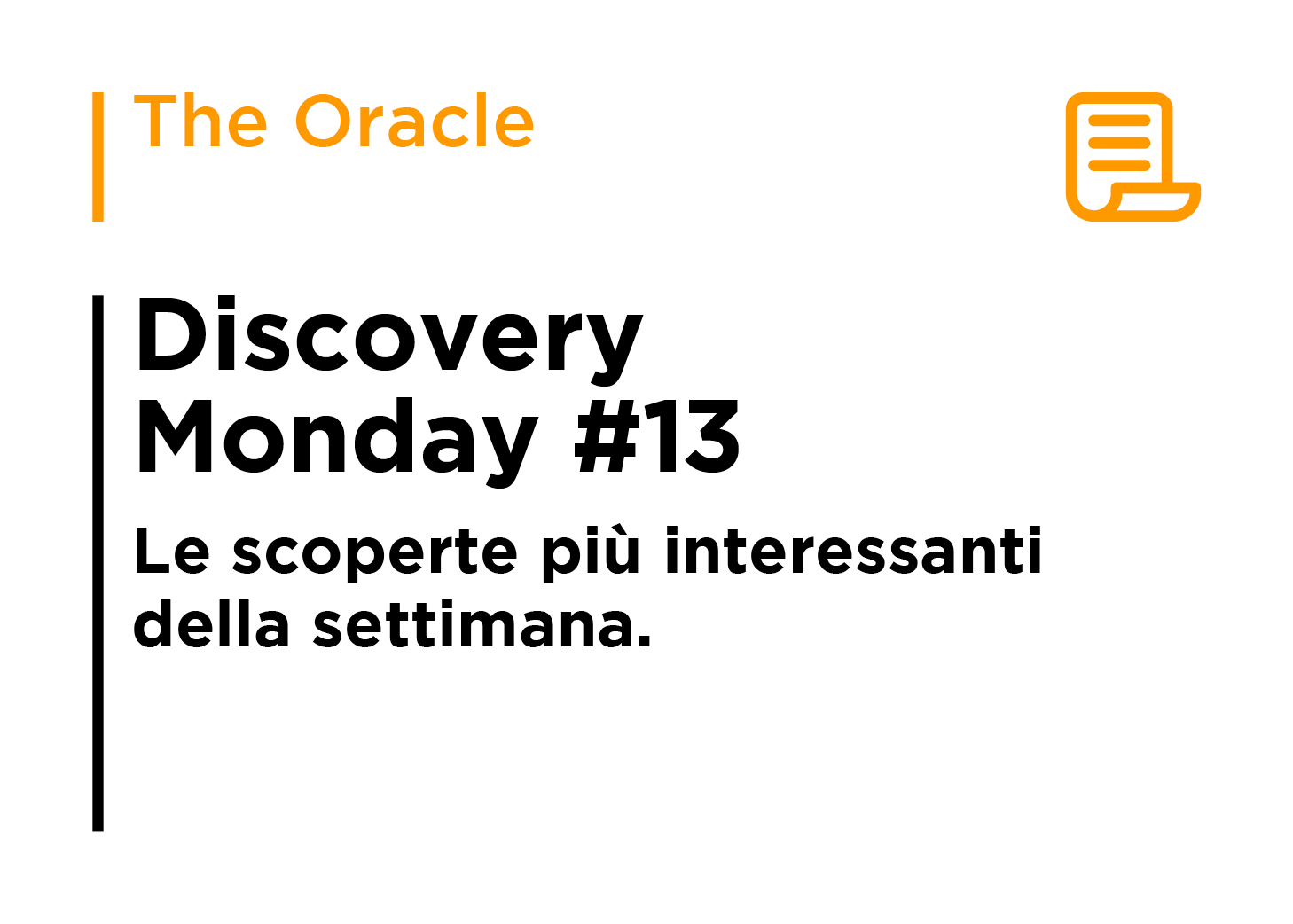 The Oracle

Discovery Monday #13

Le scoperte più interessanti della settimana.